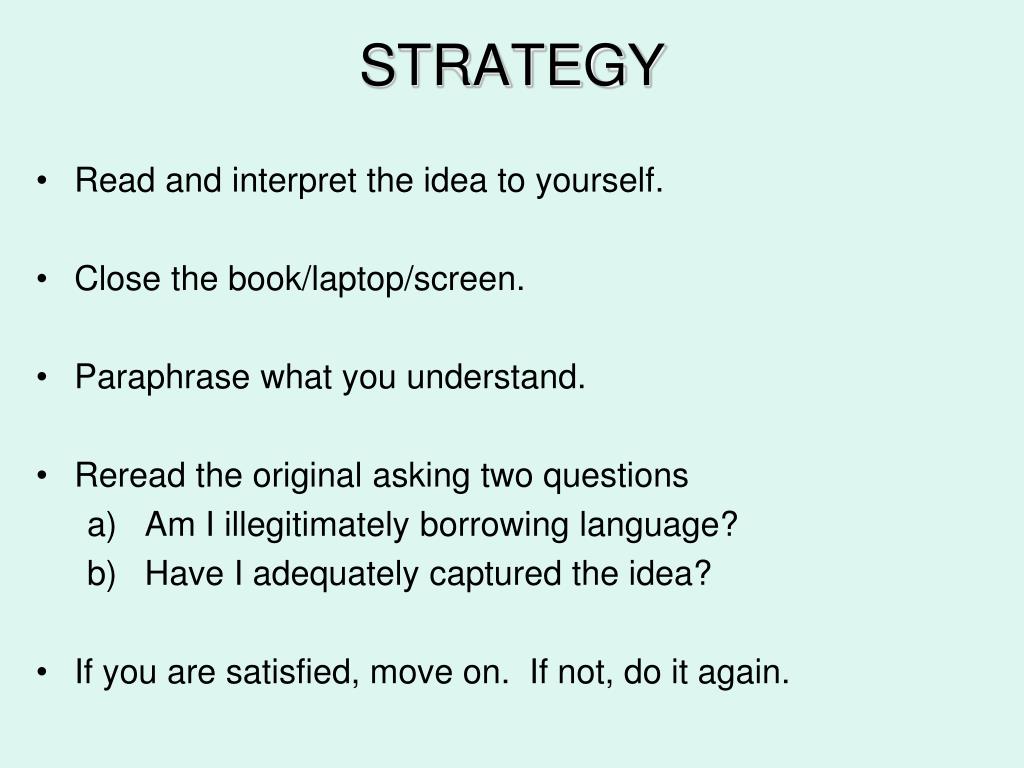 STRATEGY

• Read and interpret the idea to yourself.

• Close the book/laptop/screen.

• Paraphrase what you understand.

• Reread the original asking two questions
a) Am I illegitimately borrowing language?
b) Have I adequately captured the idea?

• If you are satisfied, move on. If not, do it again.